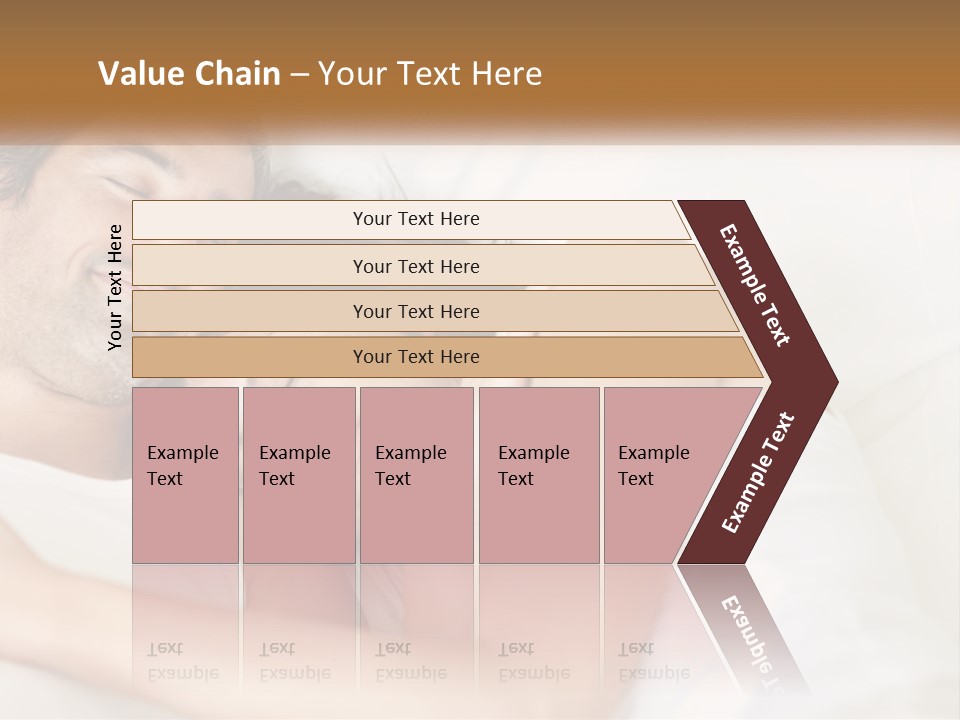 Value Chain – Your Text Here

Your Text Here

Your Text Here

Your Text Here

Your Text Here

Your Text Here

Example Text

Example Text

Example Text

Example Text

Example Text

Example Text

Example Text